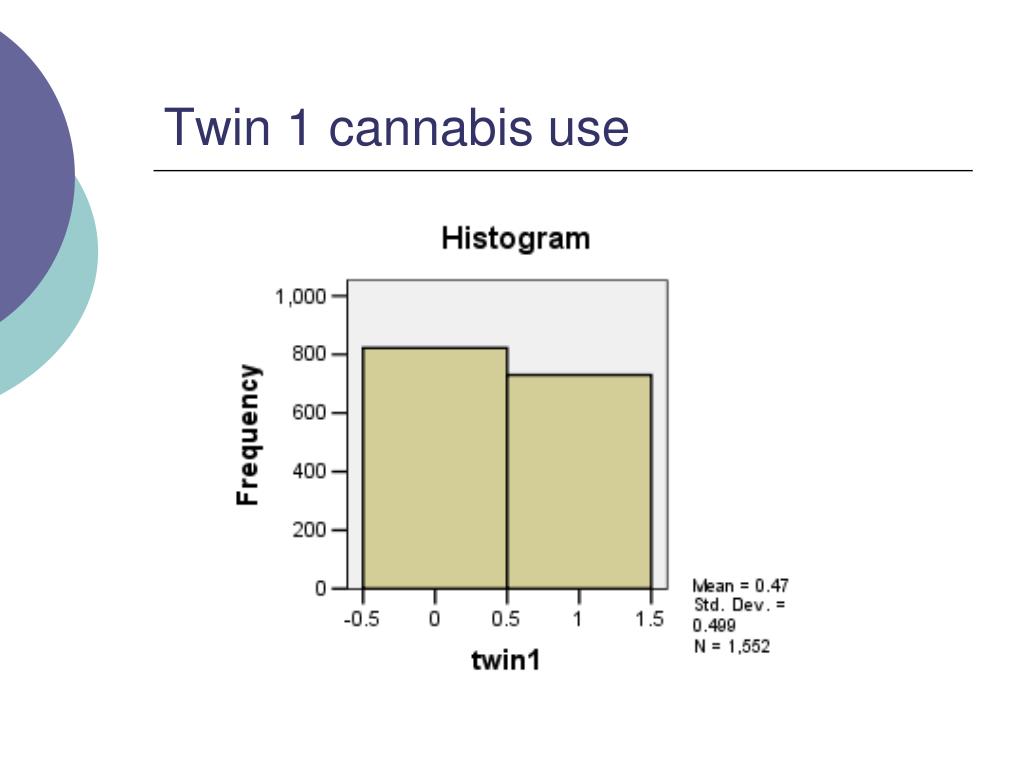 Twin 1 cannabis use

Histogram

Frequency

1,000
800
600
400
200
0

-0.5
0
0.5
1
1.5

twin1

Mean = 0.47
Std. Dev. = 0.499
N = 1,552